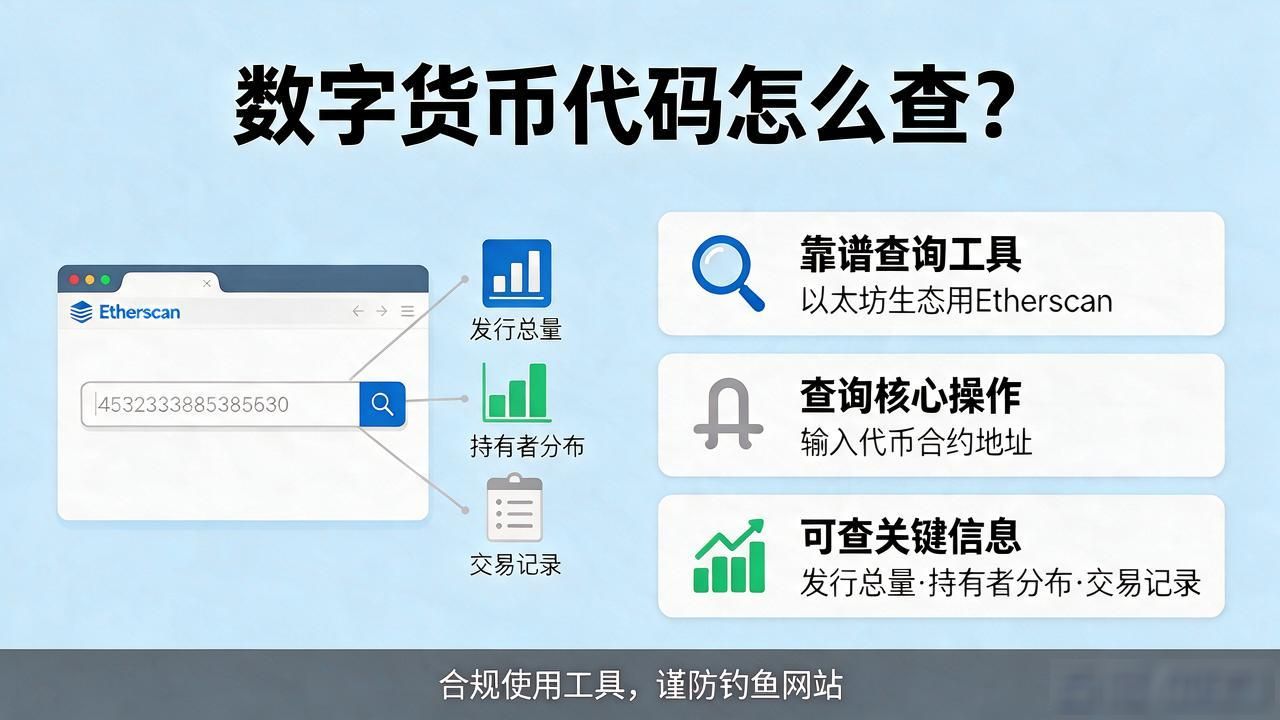 数字货币代码怎么查？

Etherscan

4532333885385630

发行总量

持有者分布

交易记录

靠谱查询工具
以太坊生态用Etherscan

查询核心操作
输入代币合约地址

可查关键信息
发行总量·持有者分布·交易记录

合规使用工具，谨防钓鱼网站